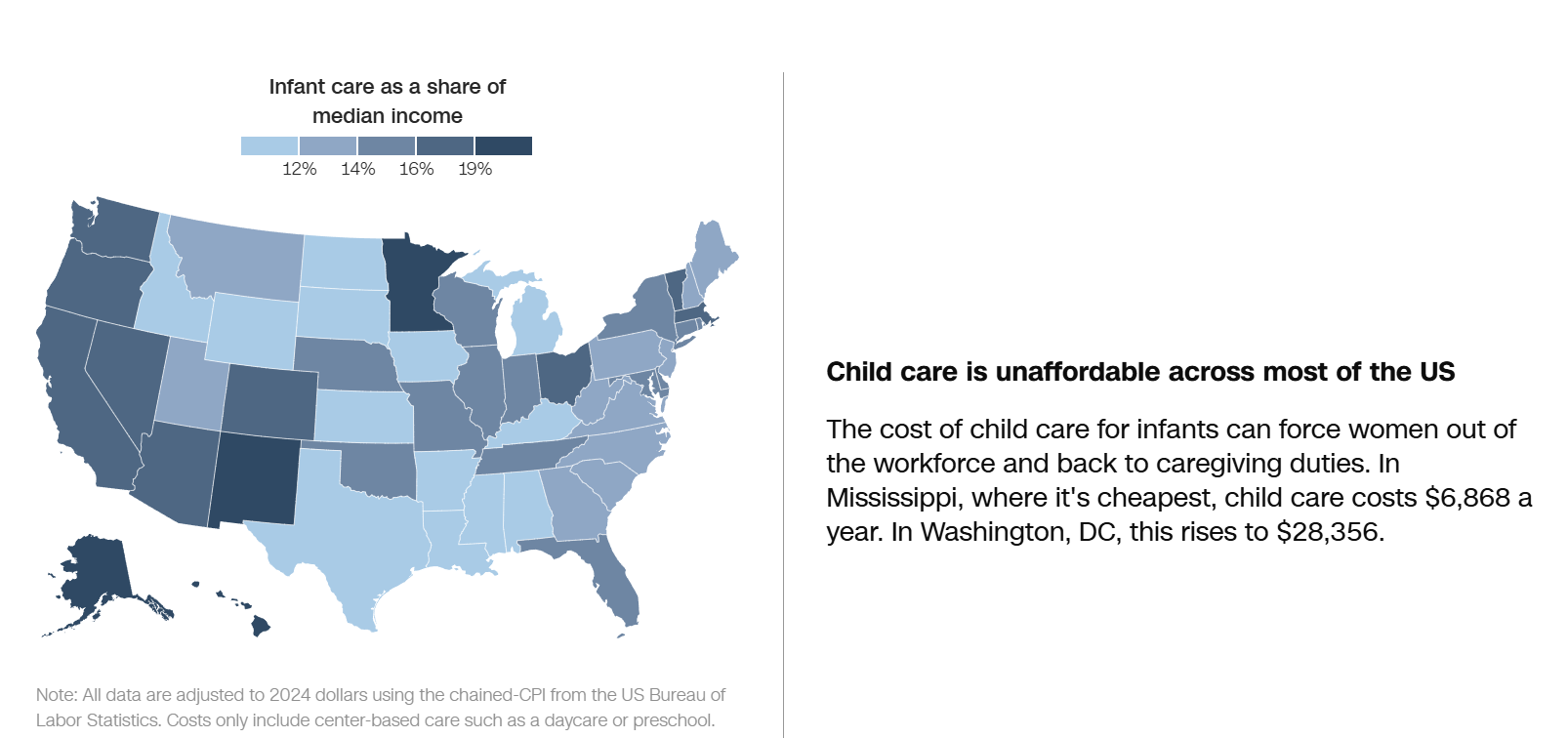 Infant care as a share of median income

12% 14% 16% 19%

Note: All data are adjusted to 2024 dollars using the chained-CPI from the US Bureau of Labor Statistics. Costs only include center-based care such as a daycare or preschool.

Child care is unaffordable across most of the US

The cost of child care for infants can force women out of the workforce and back to caregiving duties. In Mississippi, where it's cheapest, child care costs $6,868 a year. In Washington, DC, this rises to $28,356.